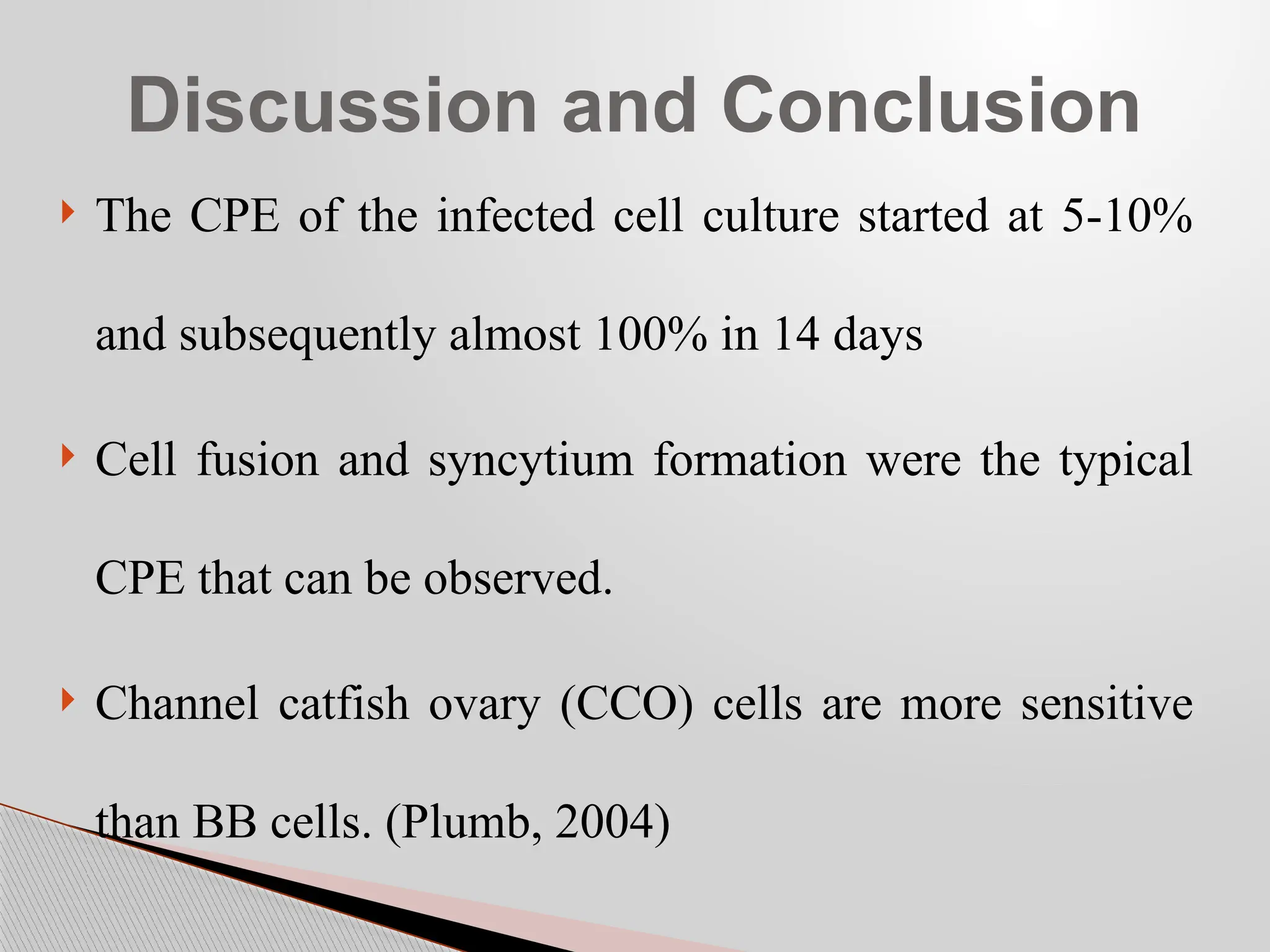 Discussion and Conclusion

The CPE of the infected cell culture started at 5-10% and subsequently almost 100% in 14 days

Cell fusion and syncytium formation were the typical CPE that can be observed.

Channel catfish ovary (CCO) cells are more sensitive than BB cells. (Plumb, 2004)